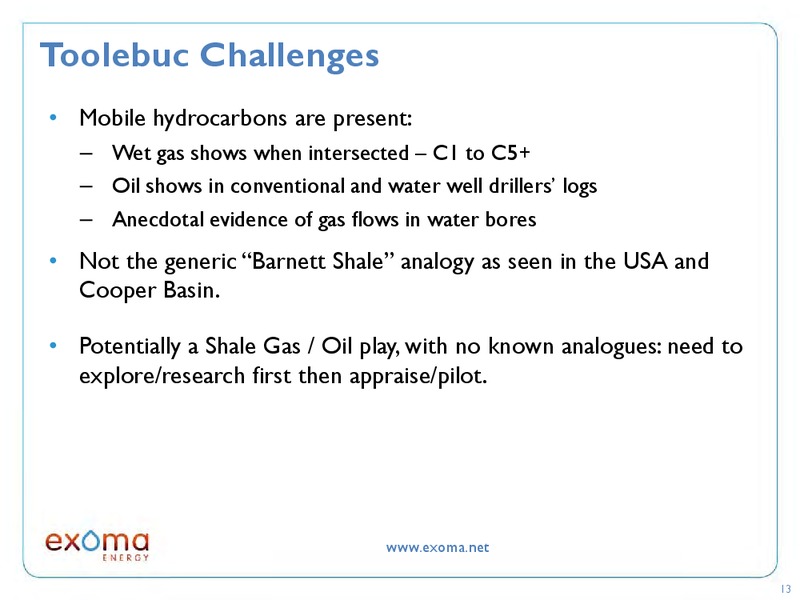 Toolebuc Challenges

• Mobile hydrocarbons are present:
– Wet gas shows when intersected – C1 to C5+
– Oil shows in conventional and water well drillers' logs
– Anecdotal evidence of gas flows in water bores

• Not the generic "Barnett Shale" analogy as seen in the USA and Cooper Basin.

• Potentially a Shale Gas / Oil play, with no known analogues: need to explore/research first then appraise/pilot.

exoma ENERGY

www.exoma.net

13